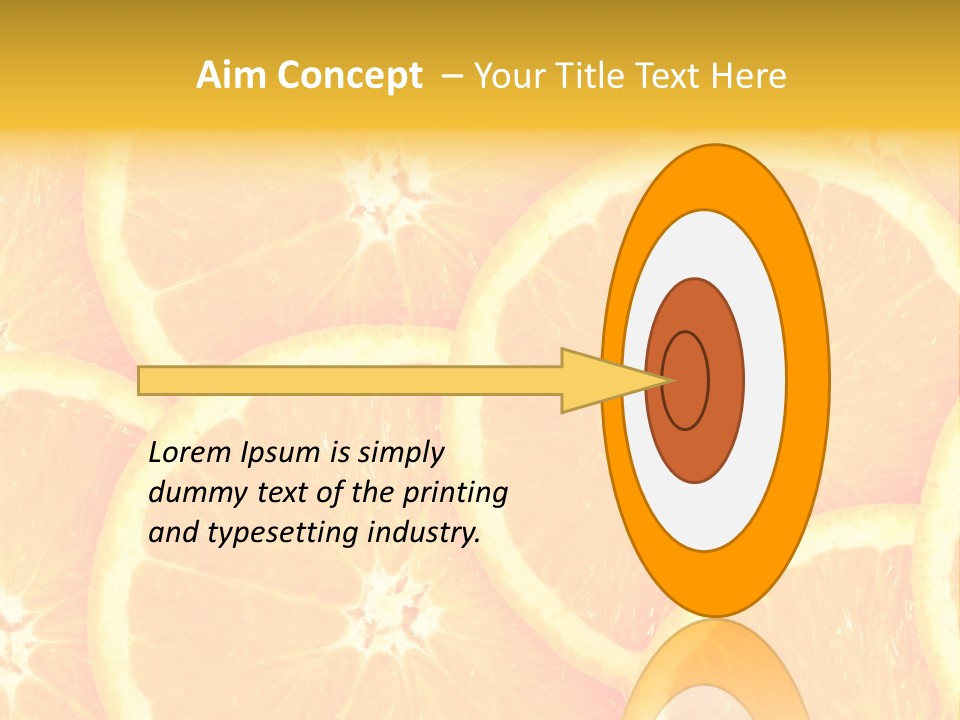 Aim Concept – Your Title Text Here

Lorem Ipsum is simply dummy text of the printing and typesetting industry.